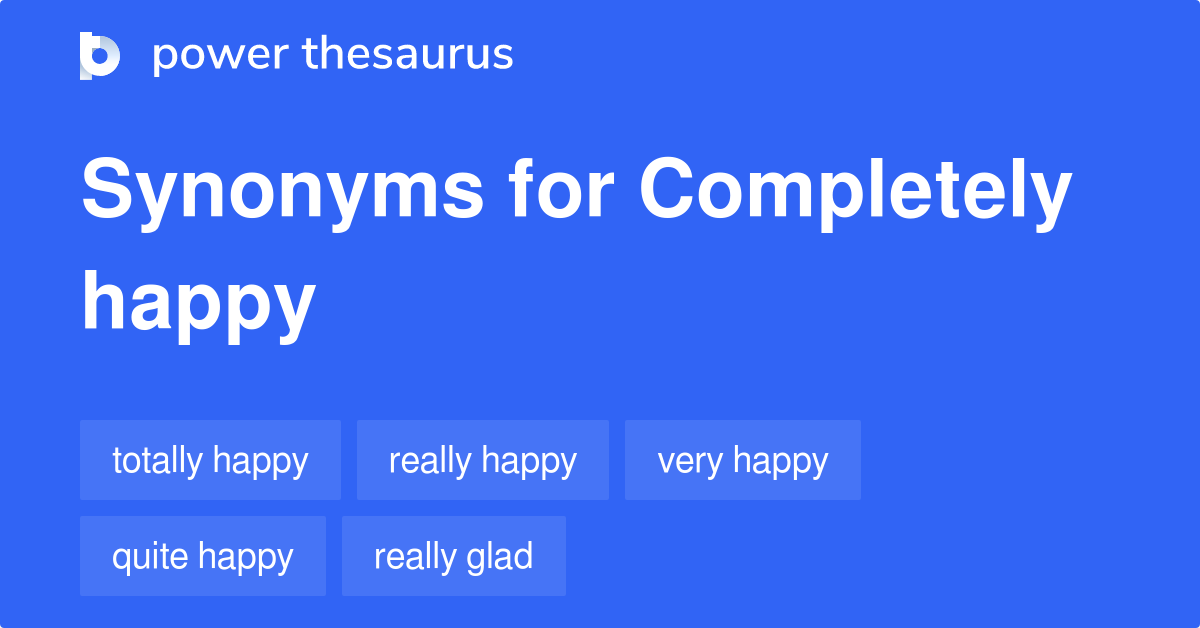 power thesaurus

Synonyms for Completely happy

totally happy
really happy
very happy
quite happy
really glad